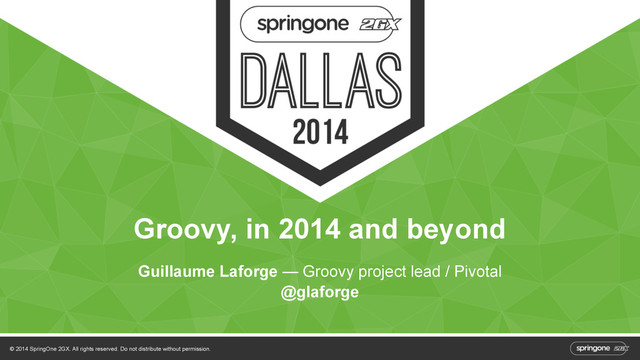 springone 2GX

DALLAS

2014

Groovy, in 2014 and beyond

Guillaume Laforge — Groovy project lead / Pivotal

@glaforge

© 2014 SpringOne 2GX. All rights reserved. Do not distribute without permission.

springone 2GX